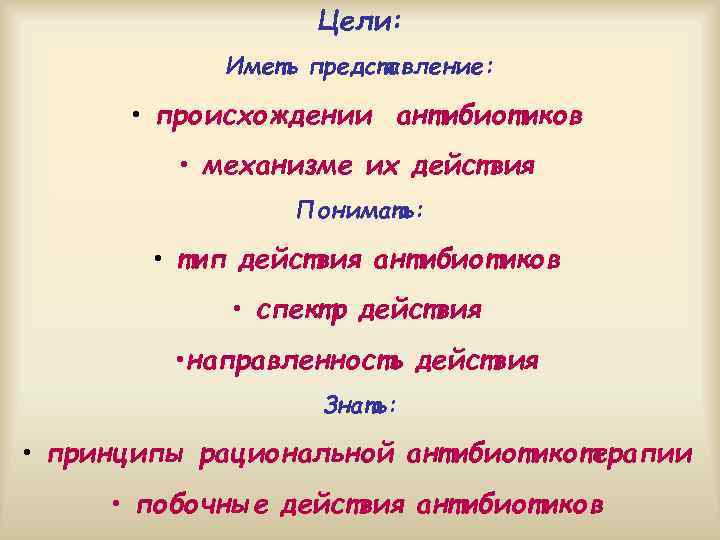 Цели:

Иметь представление:

• происхождении антибиотиков

• механизме их действия

Понимать:

• тип действия антибиотиков

• спектр действия

•направленность действия

Знать:

• принципы рациональной антибиотикотерапии

• побочные действия антибиотиков